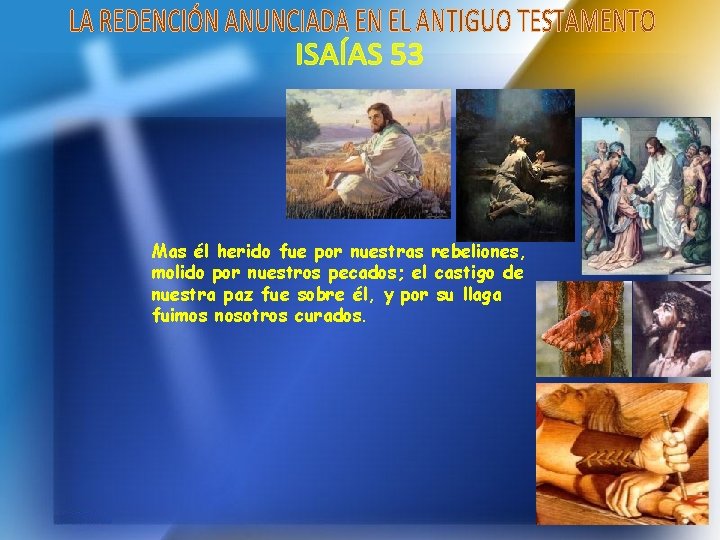 LA REDENCIÓN ANUNCIADA EN EL ANTIGUO TESTAMENTO
ISAÍAS 53

Mas él herido fue por nuestras rebeliones, molido por nuestros pecados; el castigo de nuestra paz fue sobre él, y por su llaga fuimos nosotros curados.